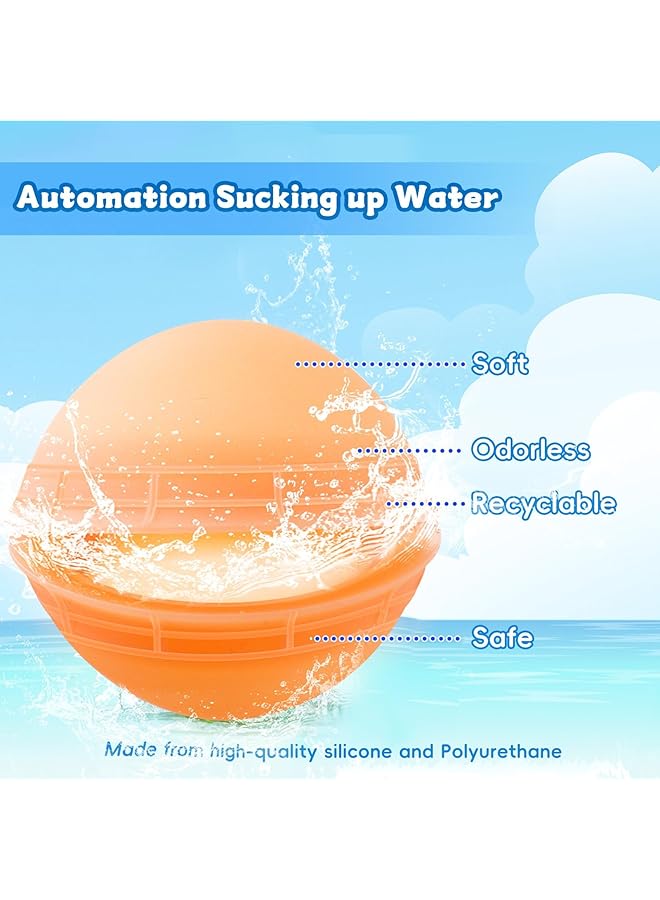 Automation Sucking up Water

Soft

Odorless

Recyclable

Safe

Made from high-quality silicone and Polyurethane